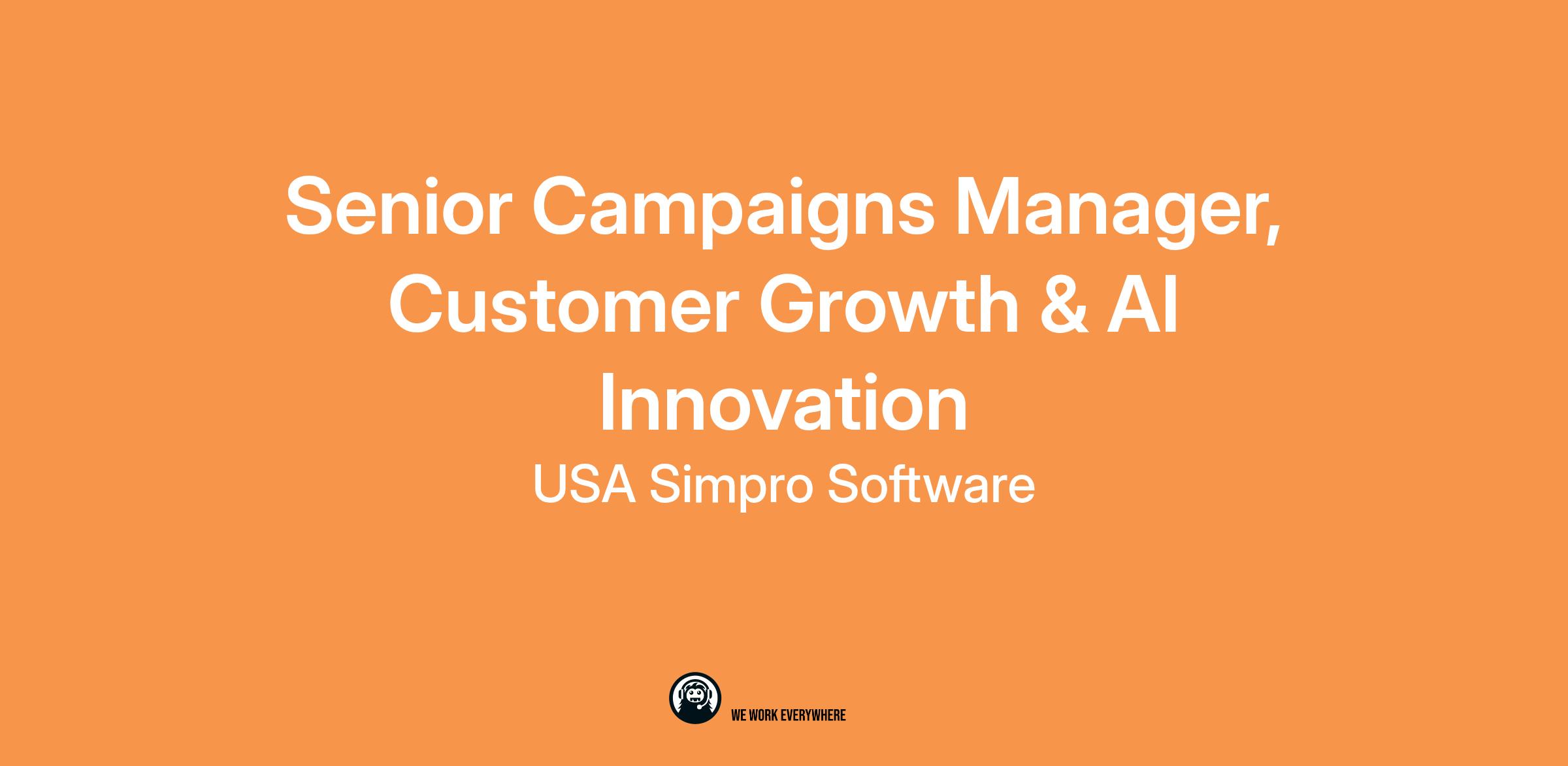 Senior Campaigns Manager, Customer Growth & AI Innovation

USA Simpro Software

WE WORK EVERYWHERE